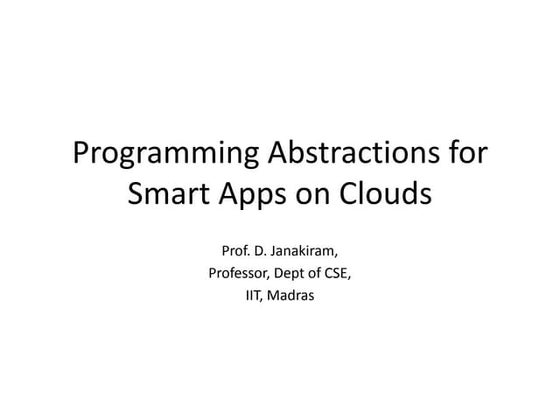 Programming Abstractions for Smart Apps on Clouds

Prof. D. Janakiram,
Professor, Dept of CSE,
IIT, Madras